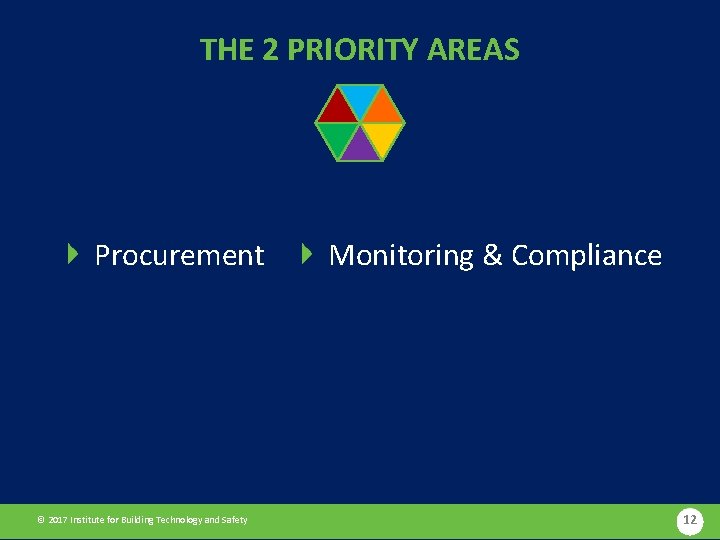 THE 2 PRIORITY AREAS

Procurement

Monitoring & Compliance

© 2017 Institute for Building Technology and Safety

12